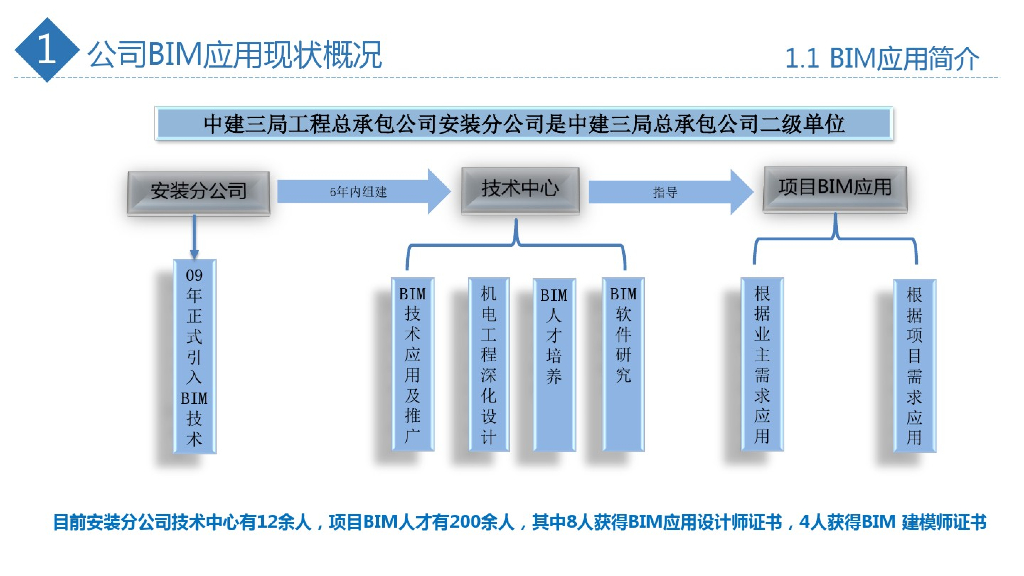 1 公司BIM应用现状概况

1.1 BIM应用简介

中建三局工程总承包公司安装分公司是中建三局总承包公司二级单位

安装分公司

5年内组建

技术中心

指导

项目BIM应用

09年正式引入BIM技术

BIM技术应用及推广

机电工程深化设计

BIM人才培养

BIM软件研究

根据业主需求应用

根据项目需求应用

目前安装分公司技术中心有12余人，项目BIM人才有200余人，其中8人获得BIM应用设计师证书，4人获得BIM 建模师证书